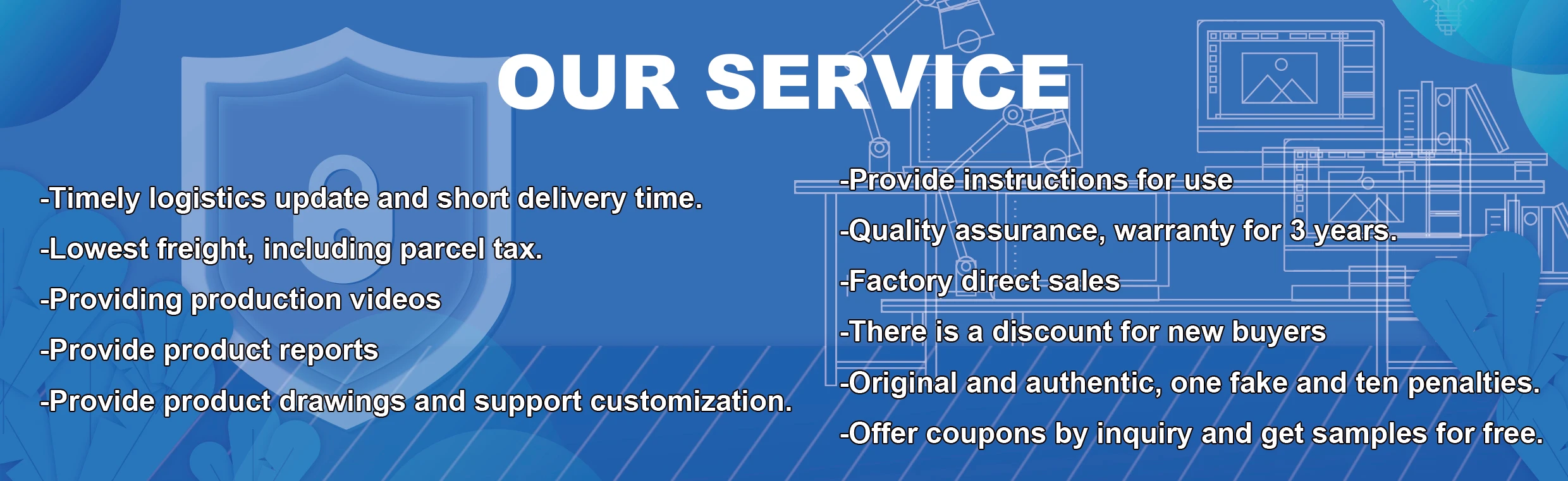 OUR SERVICE

-Timely logistics update and short delivery time.

-Lowest freight, including parcel tax.

-Providing production videos

-Provide product reports

-Provide product drawings and support customization.

-Provide instructions for use

-Quality assurance, warranty for 3 years.

-Factory direct sales

-There is a discount for new buyers

-Original and authentic, one fake and ten penalties.

-Offer coupons by inquiry and get samples for free.